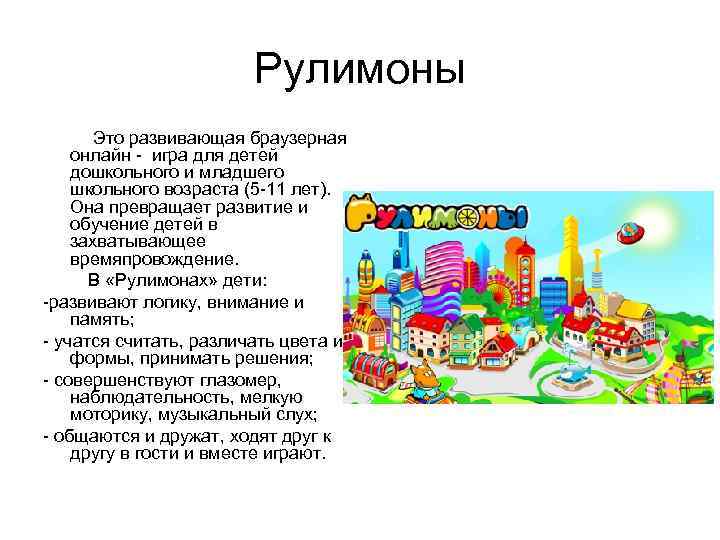 Рулимоны

Это развивающая браузерная онлайн - игра для детей дошкольного и младшего школьного возраста (5-11 лет). Она превращает развитие и обучение детей в захватывающее времяпровождение.

В «Рулимонах» дети:

-развивают логику, внимание и память;

- учатся считать, различать цвета и формы, принимать решения;

- совершенствуют глазомер, наблюдательность, мелкую моторику, музыкальный слух;

- общаются и дружат, ходят друг к другу в гости и вместе играют.

Рулимоны